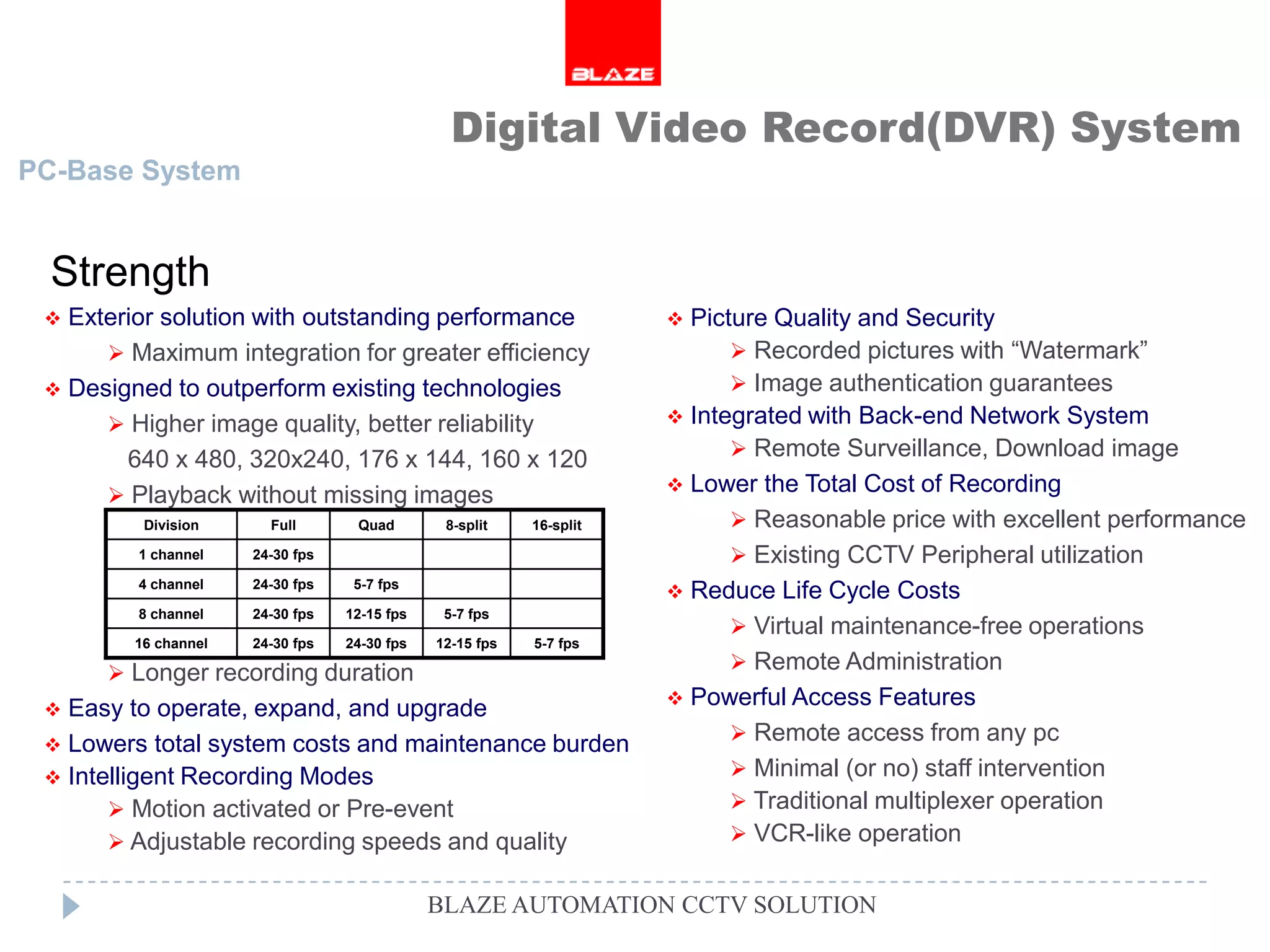 BLAZE

Digital Video Record(DVR) System

PC-Base System

Strength

❖ Exterior solution with outstanding performance

➢ Maximum integration for greater efficiency

❖ Designed to outperform existing technologies

➢ Higher image quality, better reliability

640 x 480, 320x240, 176 x 144, 160 x 120

➢ Playback without missing images

| Division | Full | Quad | 8-split | 16-split |
|---|---|---|---|---|
| 1 channel | 24-30 fps | | | |
| 4 channel | 24-30 fps | 5-7 fps | | |
| 8 channel | 24-30 fps | 12-15 fps | 5-7 fps | |
| 16 channel | 24-30 fps | 24-30 fps | 12-15 fps | 5-7 fps |

➢ Longer recording duration

❖ Easy to operate, expand, and upgrade

❖ Lowers total system costs and maintenance burden

❖ Intelligent Recording Modes

➢ Motion activated or Pre-event

➢ Adjustable recording speeds and quality

❖ Picture Quality and Security

➢ Recorded pictures with “Watermark”

➢ Image authentication guarantees

❖ Integrated with Back-end Network System

➢ Remote Surveillance, Download image

❖ Lower the Total Cost of Recording

➢ Reasonable price with excellent performance

➢ Existing CCTV Peripheral utilization

❖ Reduce Life Cycle Costs

➢ Virtual maintenance-free operations

➢ Remote Administration

❖ Powerful Access Features

➢ Remote access from any pc

➢ Minimal (or no) staff intervention

➢ Traditional multiplexer operation

➢ VCR-like operation

BLAZE AUTOMATION CCTV SOLUTION